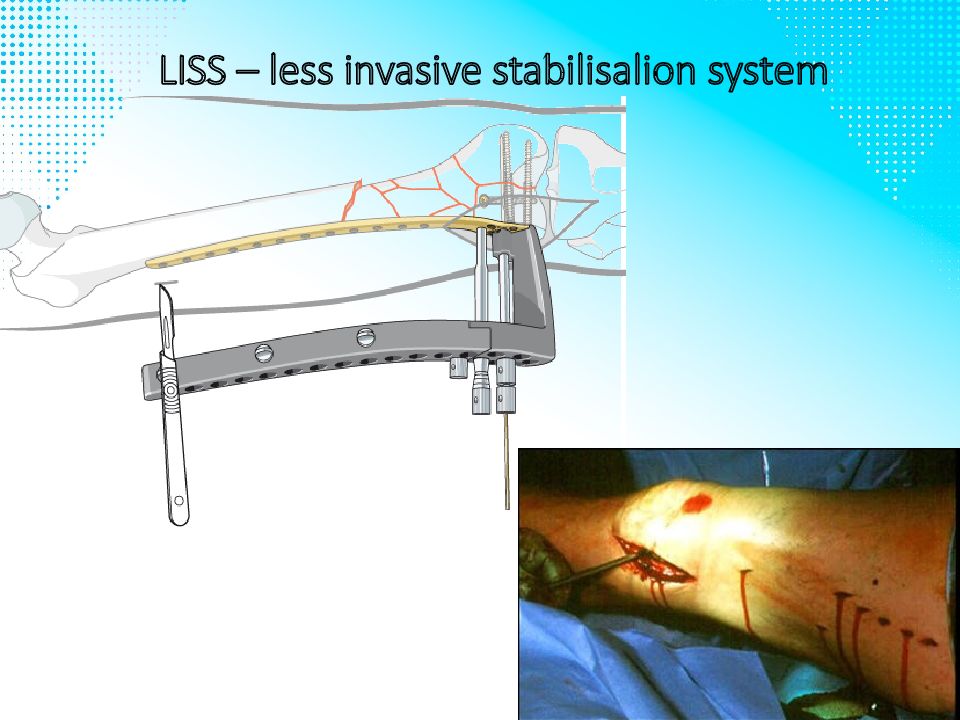 LISS – less invasive stabilisalion system